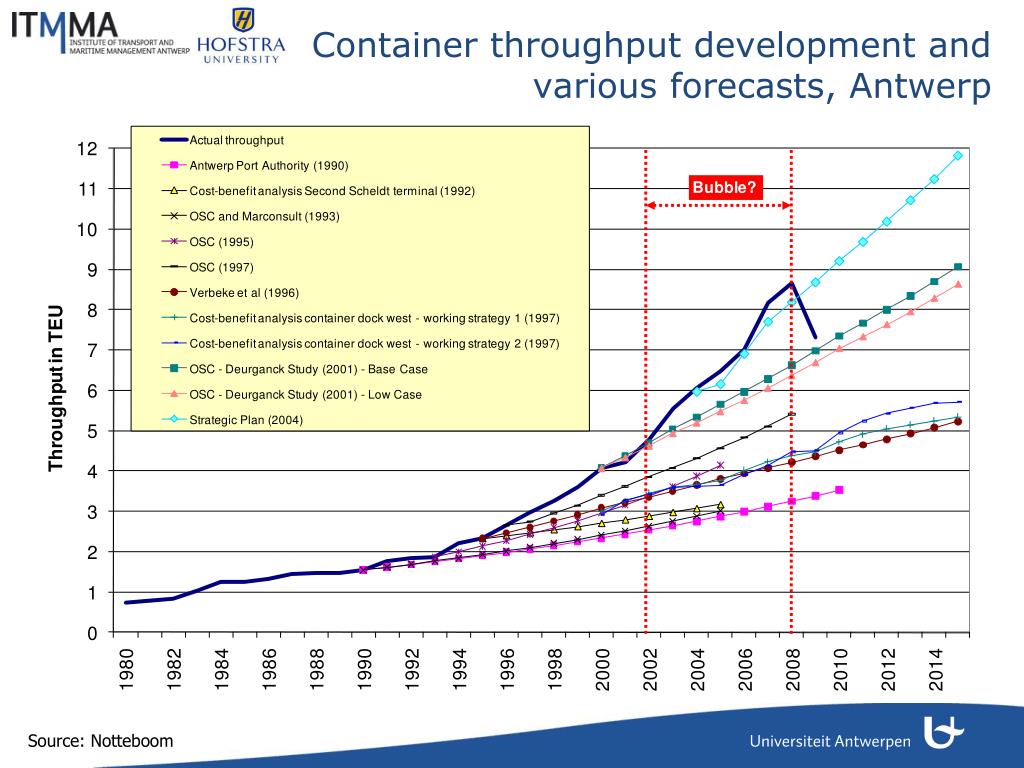 ITMMA INSTITUTE OF TRANSPORT AND MARITIME MANAGEMENT ANTWERP

HOFSTRA UNIVERSITY

Container throughput development and various forecasts, Antwerp

Actual throughput
Antwerp Port Authority (1990)
Cost-benefit analysis Second Scheldt terminal (1992)
OSC and Marconsult (1993)
OSC (1995)
OSC (1997)
Verbeke et al (1996)
Cost-benefit analysis container dock west - working strategy 1 (1997)
Cost-benefit analysis container dock west - working strategy 2 (1997)
OSC - Deurganck Study (2001) - Base Case
OSC - Deurganck Study (2001) - Low Case
Strategic Plan (2004)

Bubble?

Throughput in TEU

12
11
10
9
8
7
6
5
4
3
2
1
0

1980
1982
1984
1986
1988
1990
1992
1994
1996
1998
2000
2002
2004
2006
2008
2010
2012
2014

Source: Notteboom

Universiteit Antwerpen